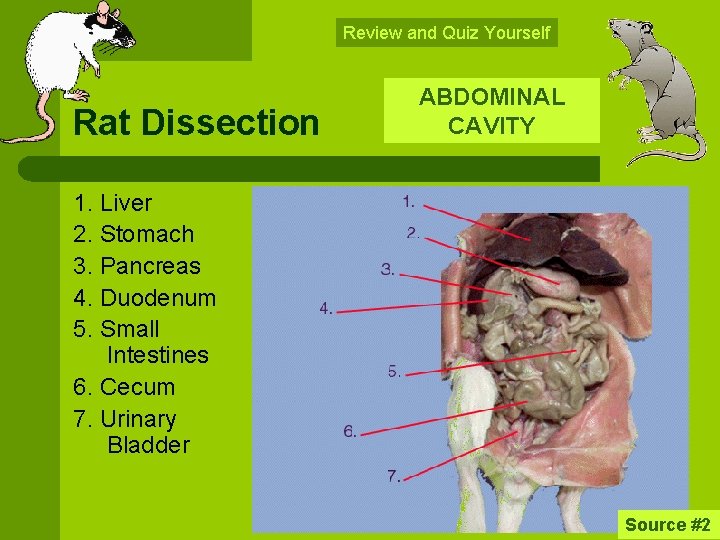 Review and Quiz Yourself

Rat Dissection

ABDOMINAL CAVITY

1. Liver
2. Stomach
3. Pancreas
4. Duodenum
5. Small Intestines
6. Cecum
7. Urinary Bladder

1.
2.
3.
4.
5.
6.
7.

Source #2